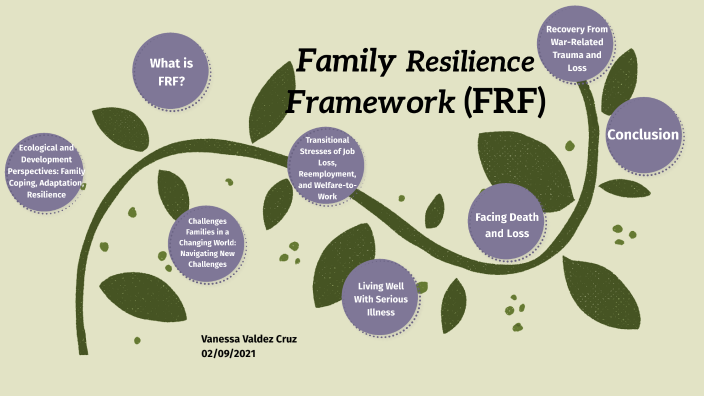 Family Resilience Framework (FRF)

What is FRF?

Ecological and Development Perspectives: Family Coping, Adaptation Resilience

Challenges Families in a Changing World: Navigating New Challenges

Transitional Stresses of Job Loss, Reemployment, and Welfare-to-Work

Living Well With Serious Illness

Facing Death and Loss

Recovery From War-Related Trauma and Loss

Conclusion

Vanessa Valdez Cruz
02/09/2021